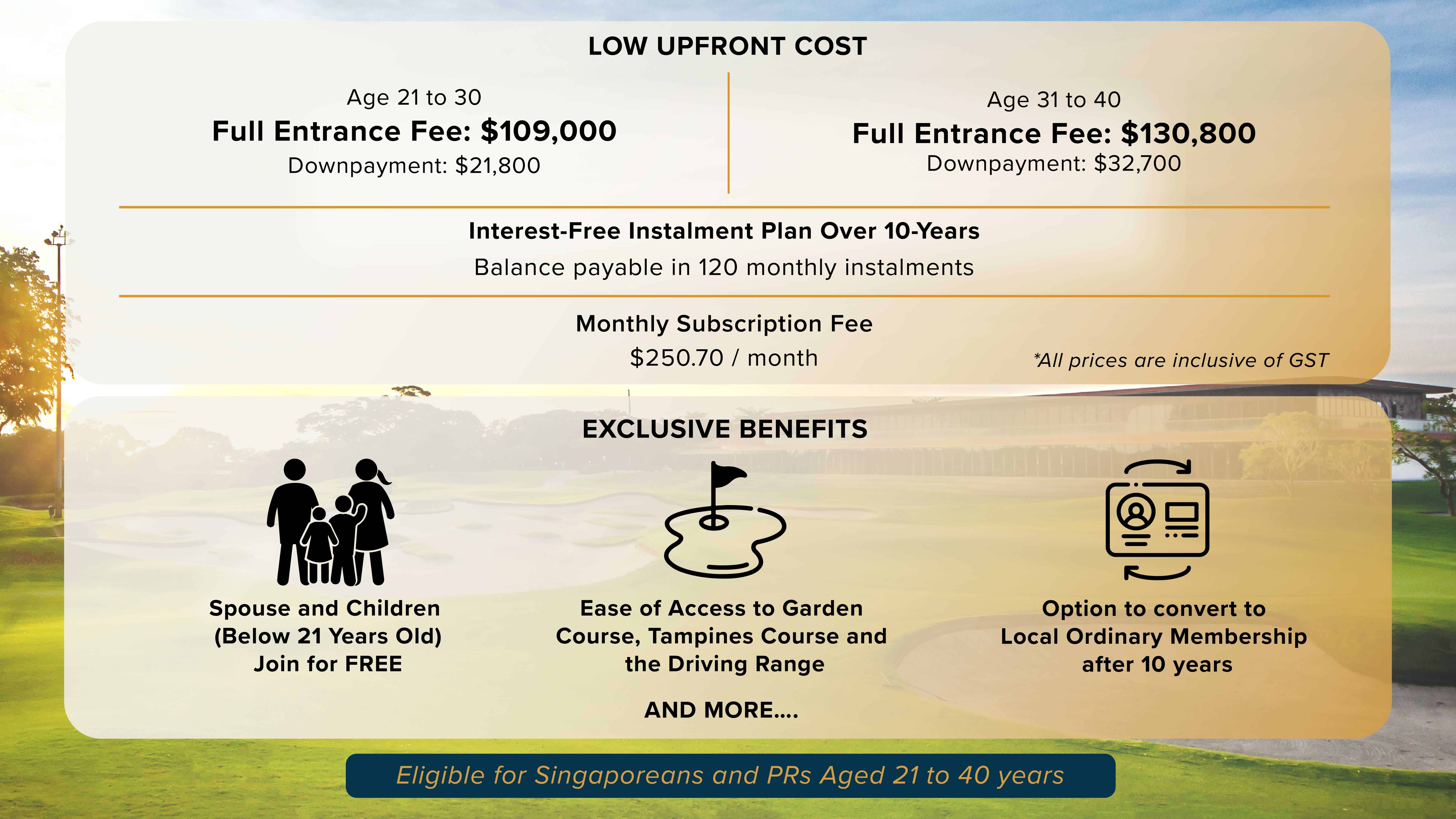 LOW UPFRONT COST

Age 21 to 30
Full Entrance Fee: \$109,000
Downpayment: \$21,800

Age 31 to 40
Full Entrance Fee: \$130,800
Downpayment: \$32,700

Interest-Free Instalment Plan Over 10-Years
Balance payable in 120 monthly instalments

Monthly Subscription Fee
\$250.70 / month

*All prices are inclusive of GST

EXCLUSIVE BENEFITS

Spouse and Children (Below 21 Years Old) Join for FREE

Ease of Access to Garden Course, Tampines Course and the Driving Range

Option to convert to Local Ordinary Membership after 10 years

AND MORE....

Eligible for Singaporeans and PRs Aged 21 to 40 years